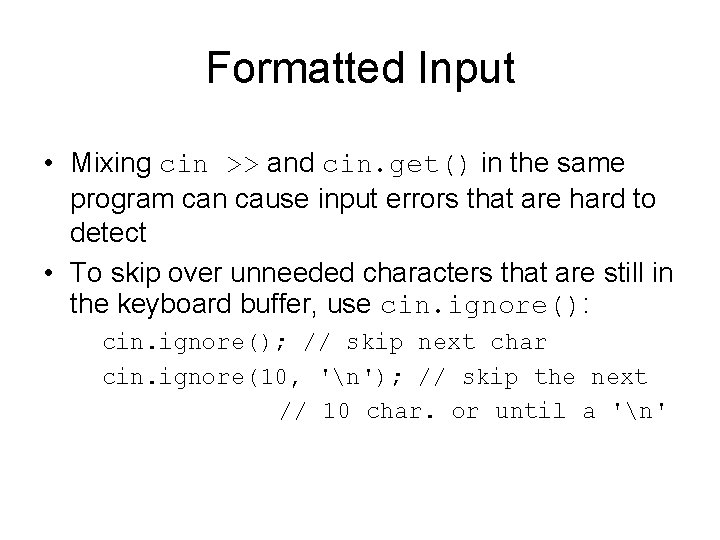 Formatted Input

• Mixing cin >> and cin.get() in the same program can cause input errors that are hard to detect

• To skip over unneeded characters that are still in the keyboard buffer, use cin.ignore():

cin.ignore(); // skip next char

cin.ignore(10, '\n'); // skip the next
// 10 char. or until a '\n'